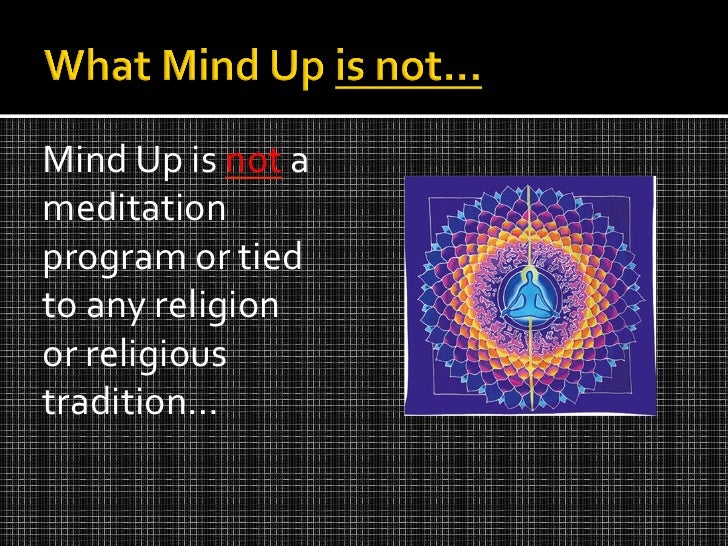 What Mind Up is not…

Mind Up is not a meditation program or tied to any religion or religious tradition…